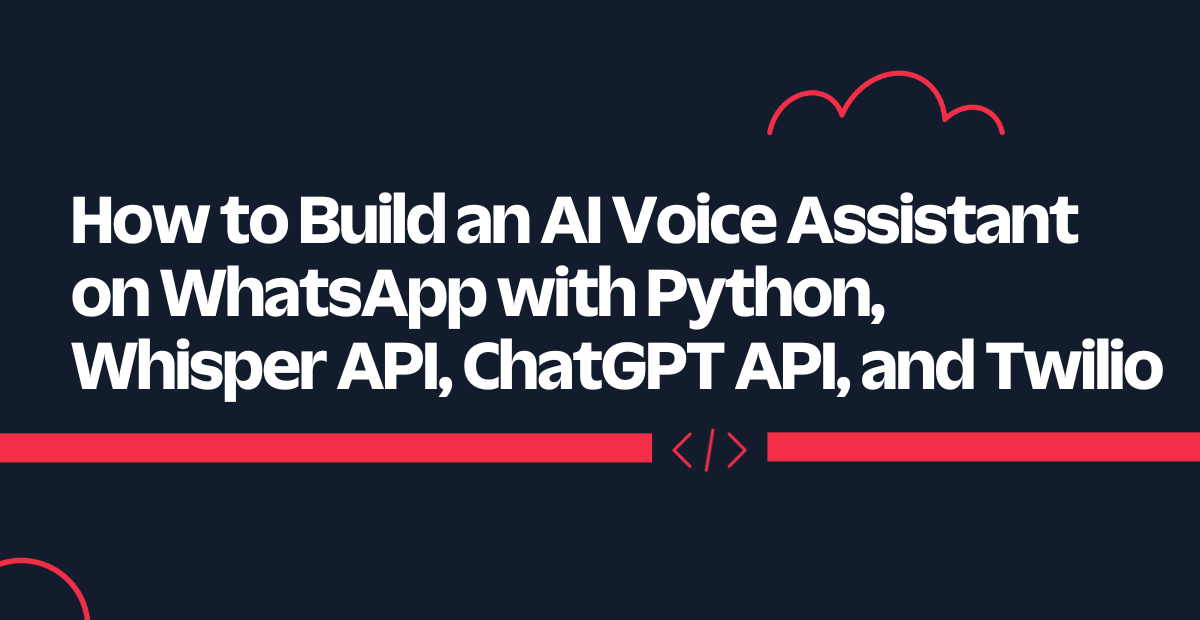 How to Build an AI Voice Assistant on WhatsApp with Python, Whisper API, ChatGPT API, and Twilio

</>